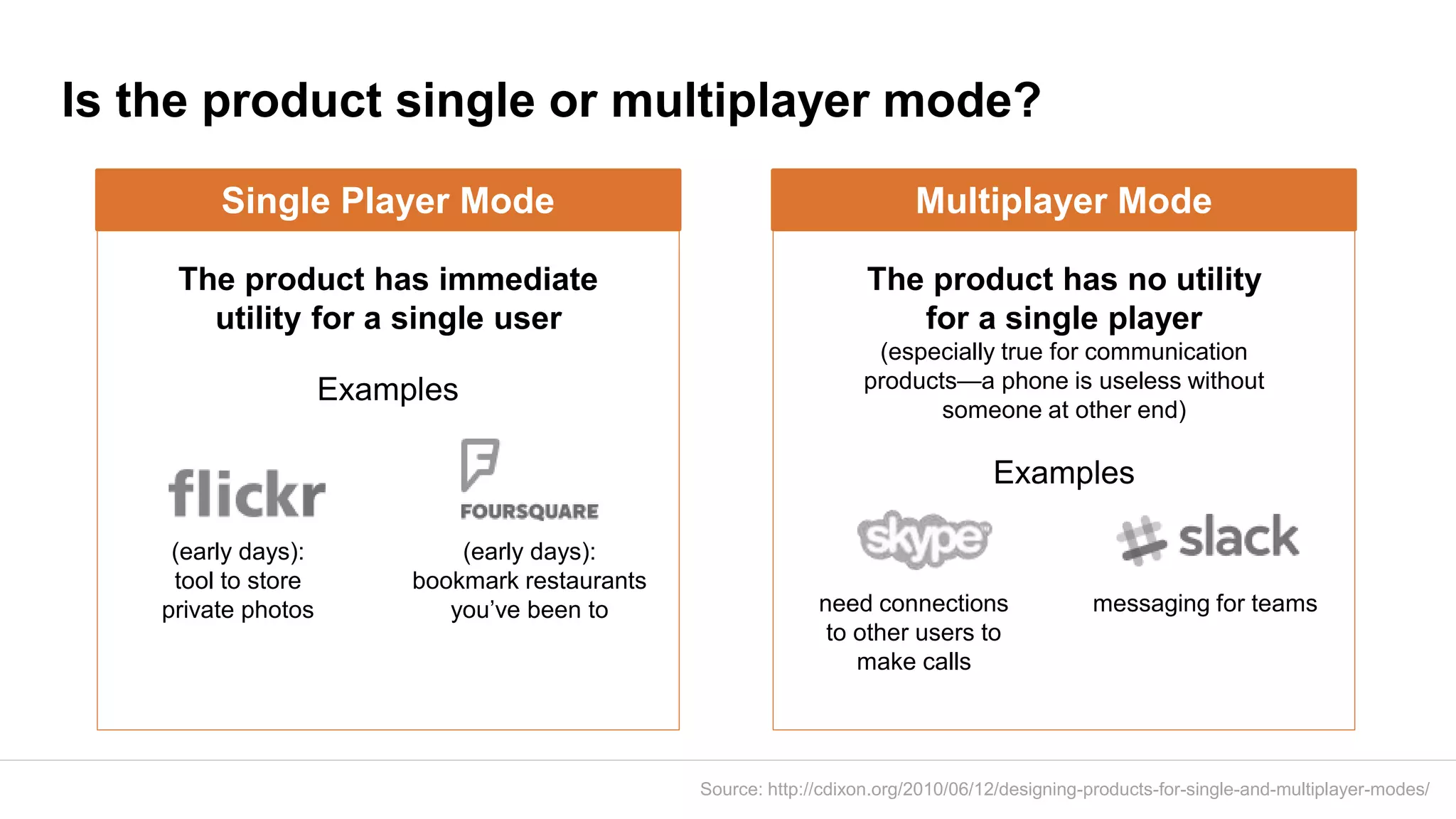 Is the product single or multiplayer mode?

Single Player Mode

The product has immediate utility for a single user

Examples

flickr

(early days): tool to store private photos

FOURSQUARE

(early days): bookmark restaurants you've been to

Multiplayer Mode

The product has no utility for a single player

(especially true for communication products—a phone is useless without someone at other end)

Examples

skype

need connections to other users to make calls

slack

messaging for teams

Source: http://cdixon.org/2010/06/12/designing-products-for-single-and-multiplayer-modes/